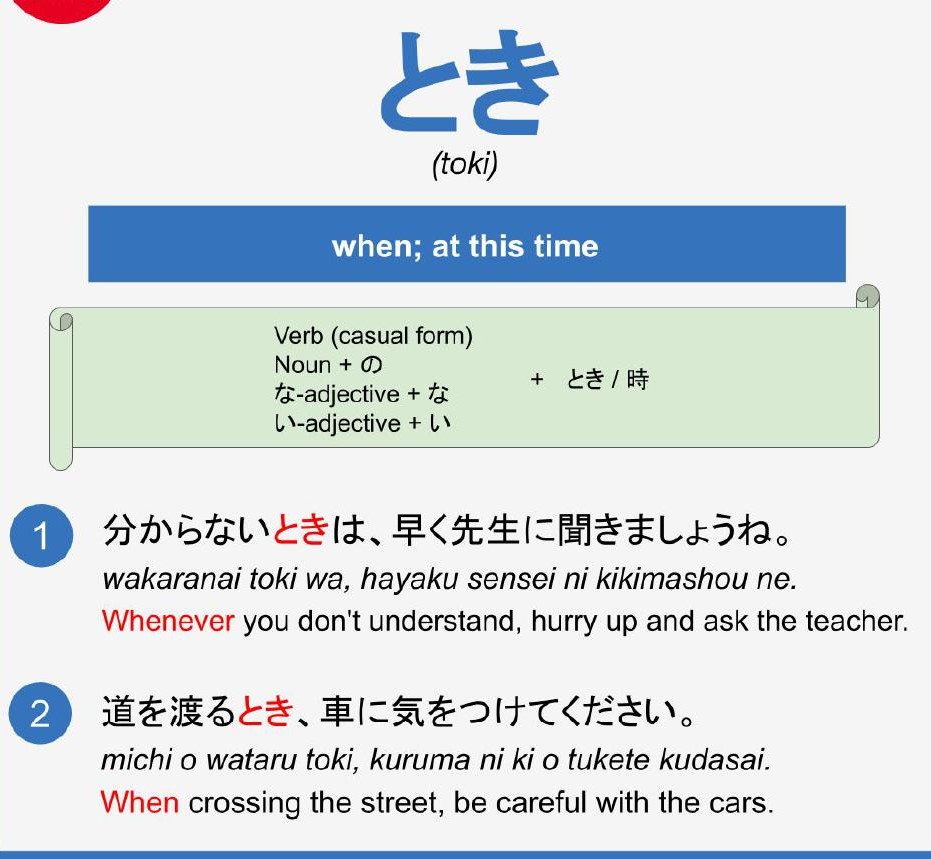 とき
(toki)

when; at this time

Verb (casual form)
Noun + の
な-adjective + な
い-adjective + い

+ とき / 時

1 分からないときは、早く先生に聞きましょうね。
wakaranai toki wa, hayaku sensei ni kikimashou ne.
Whenever you don't understand, hurry up and ask the teacher.

2 道を渡るとき、車に気をつけてください。
michi o wataru toki, kuruma ni ki o tukete kudasai.
When crossing the street, be careful with the cars.